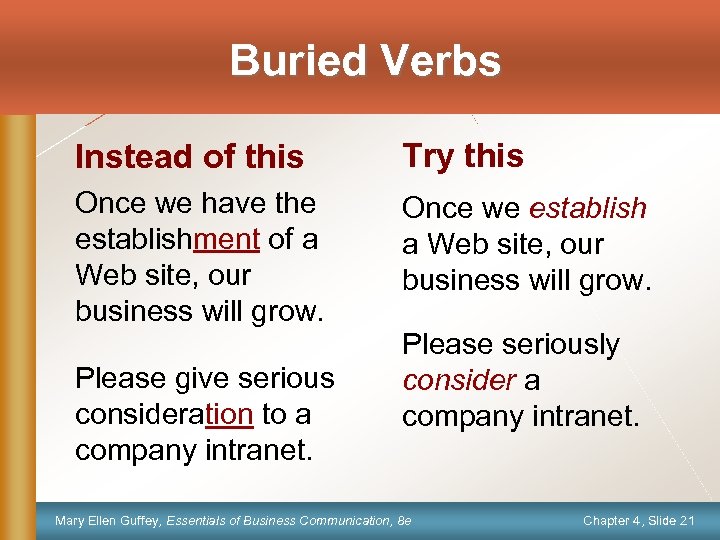 Buried Verbs

Instead of this

Once we have the establishment of a Web site, our business will grow.

Please give serious consideration to a company intranet.

Try this

Once we establish a Web site, our business will grow.

Please seriously consider a company intranet.

Mary Ellen Guffey, Essentials of Business Communication, 8e

Chapter 4, Slide 21